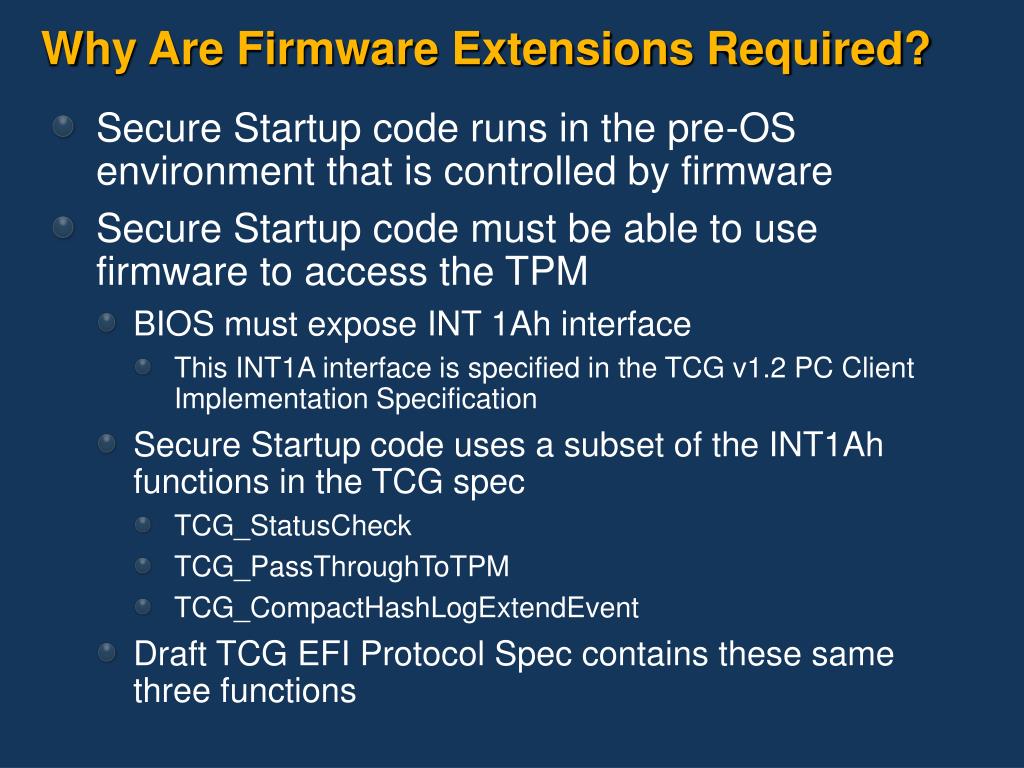 Why Are Firmware Extensions Required?

Secure Startup code runs in the pre-OS environment that is controlled by firmware

Secure Startup code must be able to use firmware to access the TPM

BIOS must expose INT 1Ah interface

This INT1A interface is specified in the TCG v1.2 PC Client Implementation Specification

Secure Startup code uses a subset of the INT1Ah functions in the TCG spec

TCG_StatusCheck

TCG_PassThroughToTPM

TCG_CompactHashLogExtendEvent

Draft TCG EFI Protocol Spec contains these same three functions